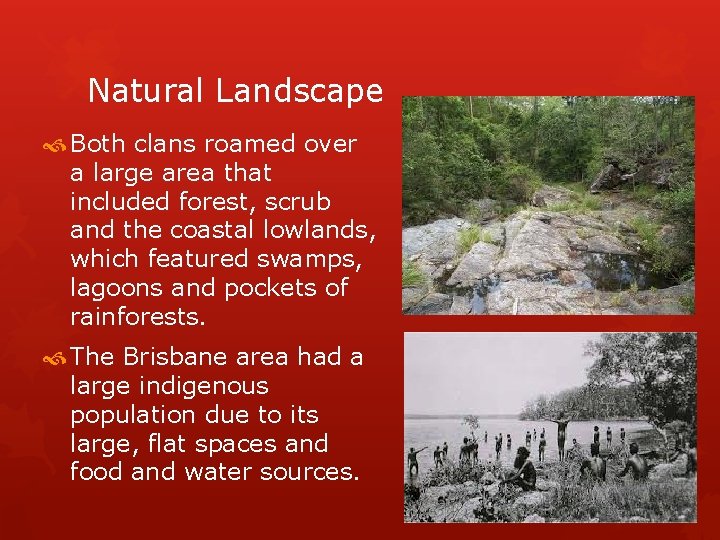 Natural Landscape

Both clans roamed over a large area that included forest, scrub and the coastal lowlands, which featured swamps, lagoons and pockets of rainforests.

The Brisbane area had a large indigenous population due to its large, flat spaces and food and water sources.